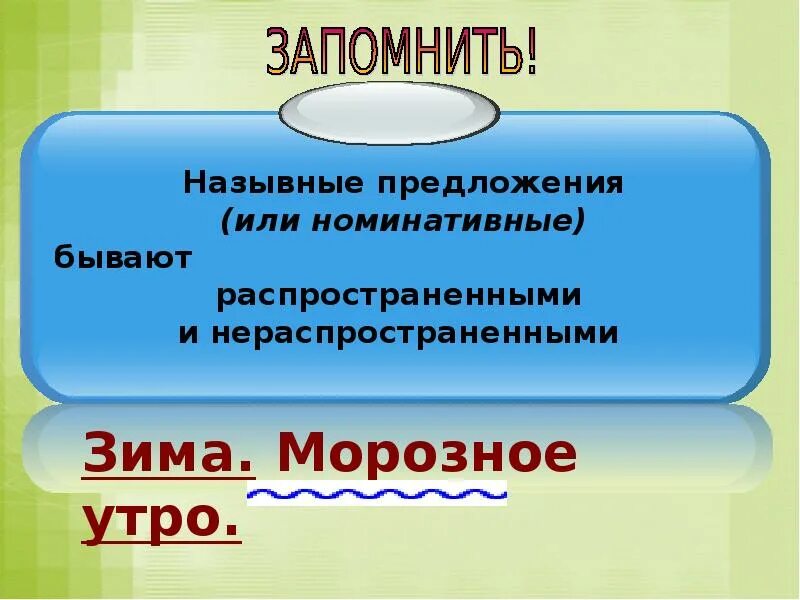 ЗАПОМНИТЬ!

Назывные предложения
(или номинативные)
бывают
распространенными
и нераспространенными

Зима. Морозное утро.